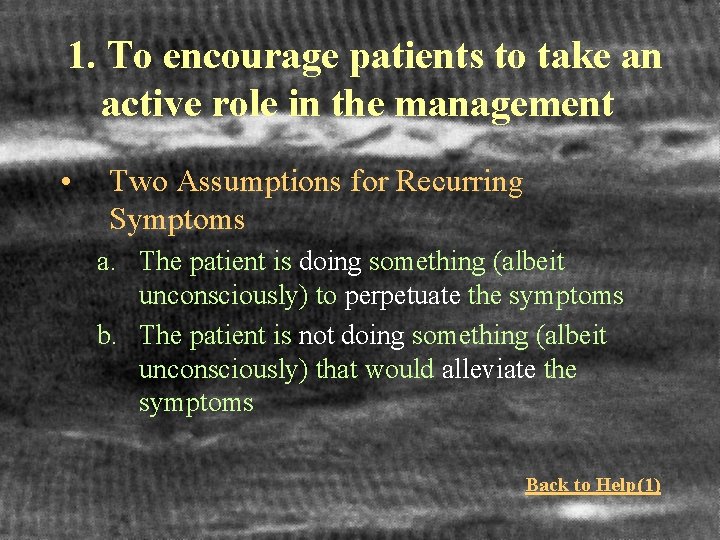 1. To encourage patients to take an active role in the management

• Two Assumptions for Recurring Symptoms

a. The patient is doing something (albeit unconsciously) to perpetuate the symptoms

b. The patient is not doing something (albeit unconsciously) that would alleviate the symptoms

Back to Help(1)